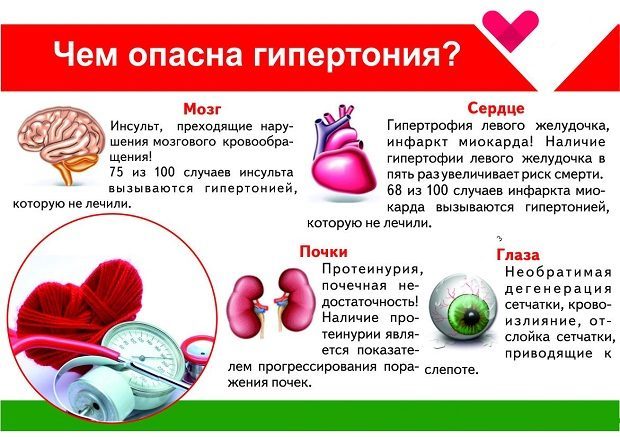 Чем опасна гипертония?

Мозг
Инсульт, преходящие нарушения мозгового кровообращения!
75 из 100 случаев инсульта вызываются гипертонией, которую не лечили.

Сердце
Гипертрофия левого желудочка, инфаркт миокарда! Наличие гипертофии левого желудочка в пять раз увеличивает риск смерти.
68 из 100 случаев инфаркта миокарда вызываются гипертонией, которую не лечили.

Почки
Протеинурия, почечная недостаточность! Наличие протеинурии является показателем прогрессирования поражения почек.

Глаза
Необратимая дегенерация сетчатки, кровоизлияние, отслойка сетчатки, приводящие к слепоте.